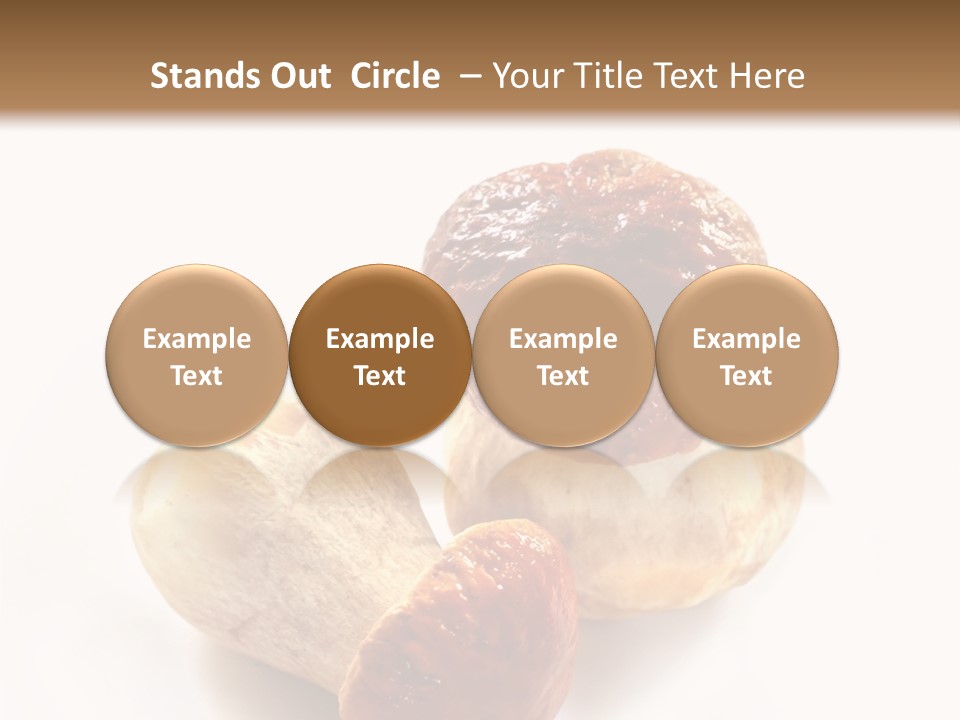 Stands Out Circle – Your Title Text Here

Example Text

Example Text

Example Text

Example Text